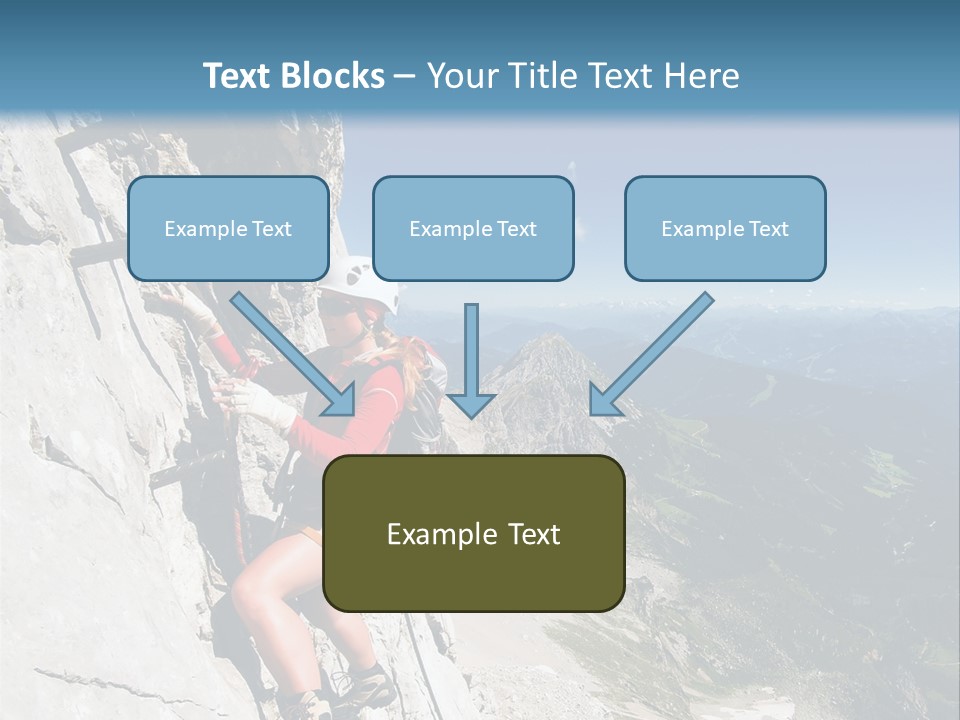 Text Blocks – Your Title Text Here

Example Text

Example Text

Example Text

Example Text